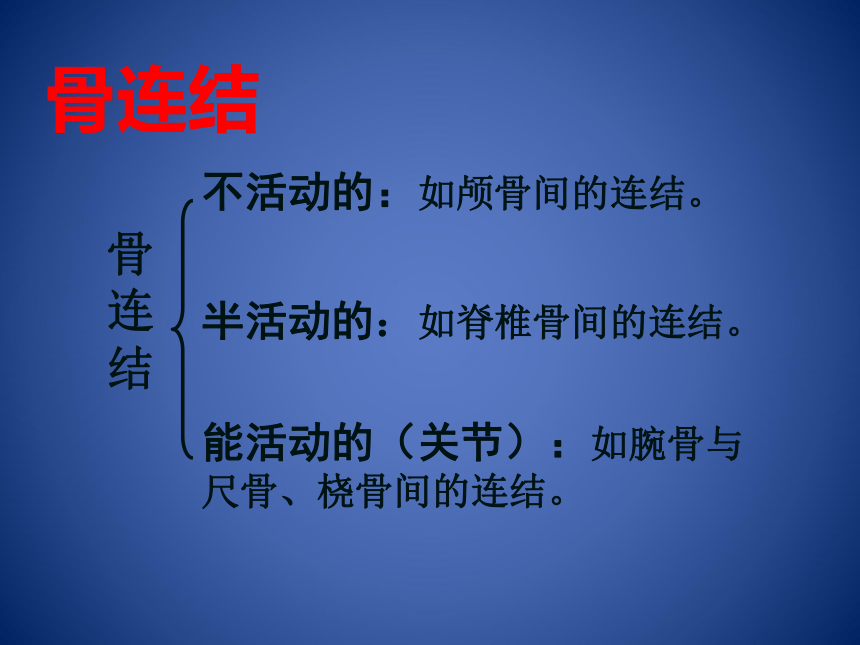 骨连结

骨连结

不活动的：如颅骨间的连结。

半活动的：如脊椎骨间的连结。

能活动的（关节）：如腕骨与尺骨、桡骨间的连结。